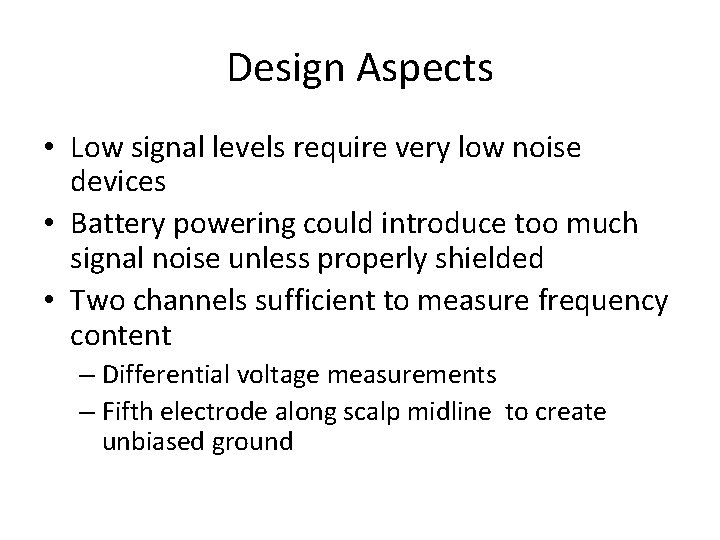 Design Aspects

• Low signal levels require very low noise devices
• Battery powering could introduce too much signal noise unless properly shielded
• Two channels sufficient to measure frequency content
  – Differential voltage measurements
  – Fifth electrode along scalp midline  to create unbiased ground